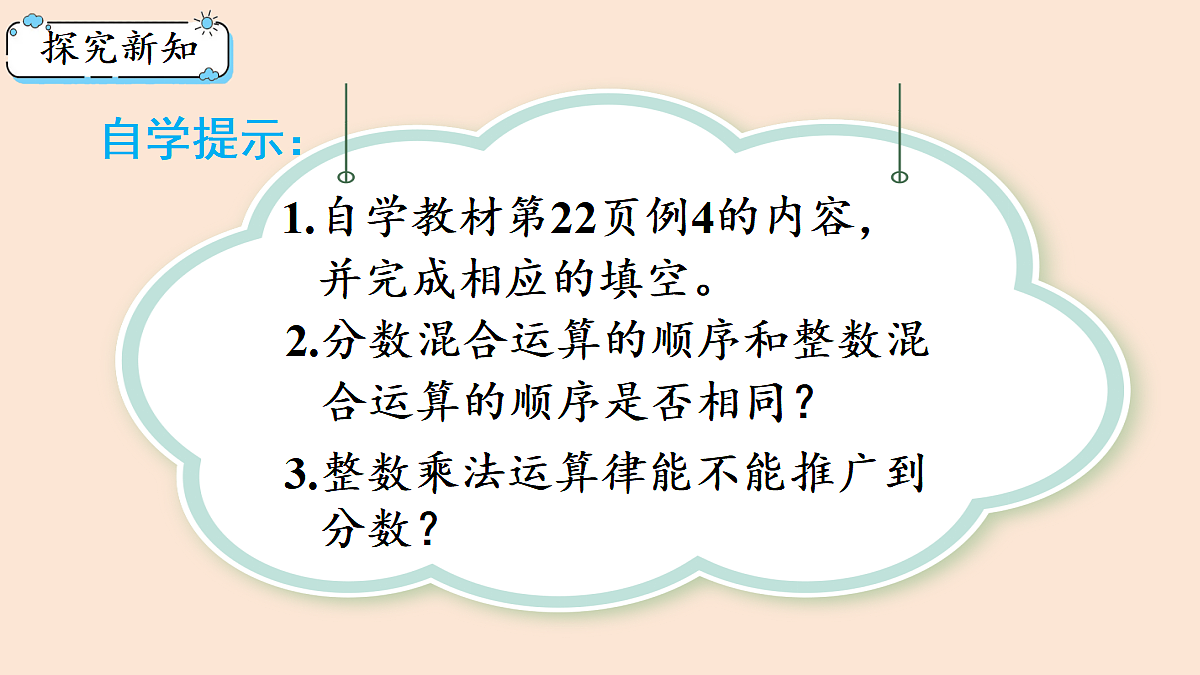 探究新知

自学提示：

1.自学教材第22页例4的内容，并完成相应的填空。

2.分数混合运算的顺序和整数混合运算的顺序是否相同？

3.整数乘法运算律能不能推广到分数？